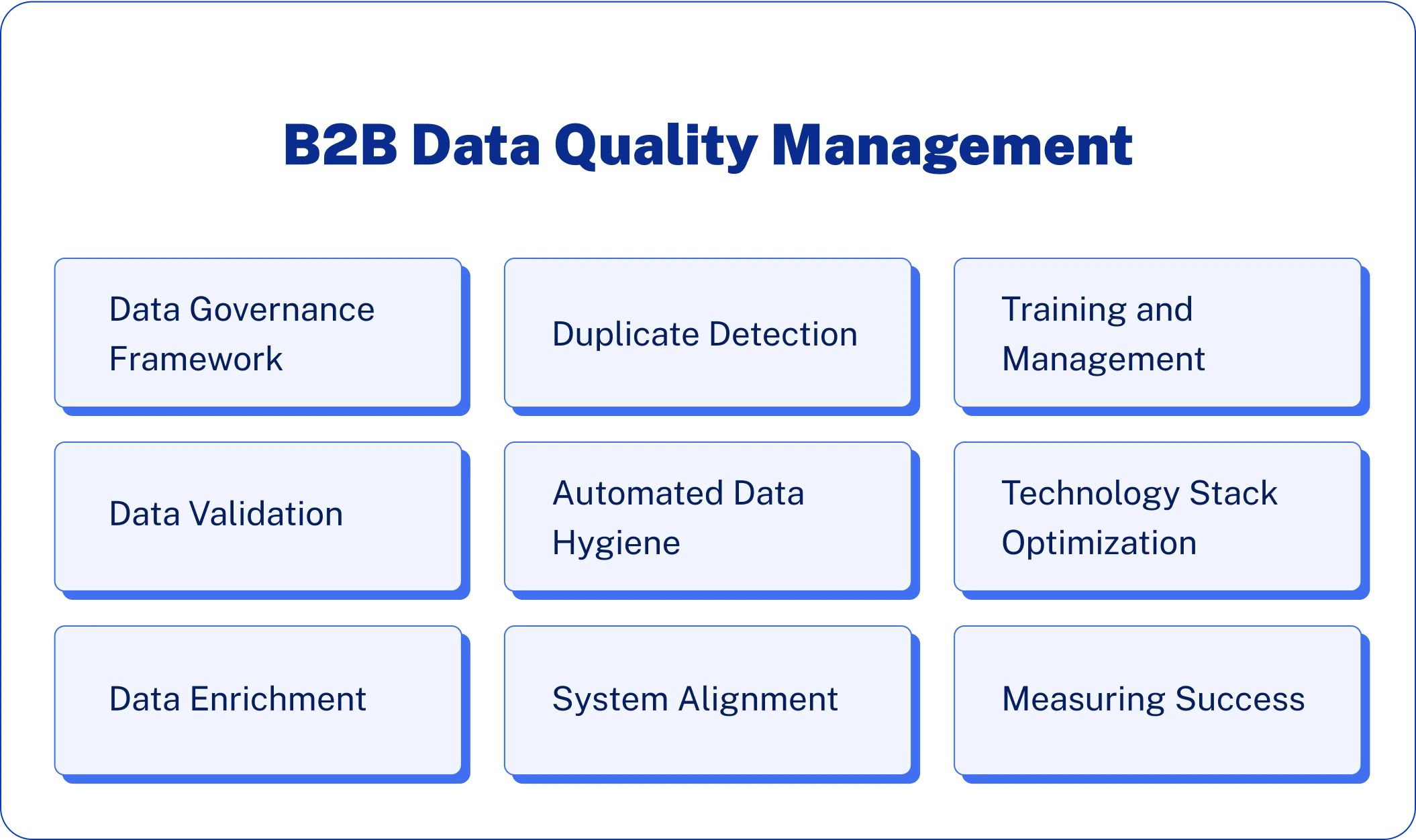 B2B Data Quality Management

Data Governance Framework

Duplicate Detection

Training and Management

Data Validation

Automated Data Hygiene

Technology Stack Optimization

Data Enrichment

System Alignment

Measuring Success